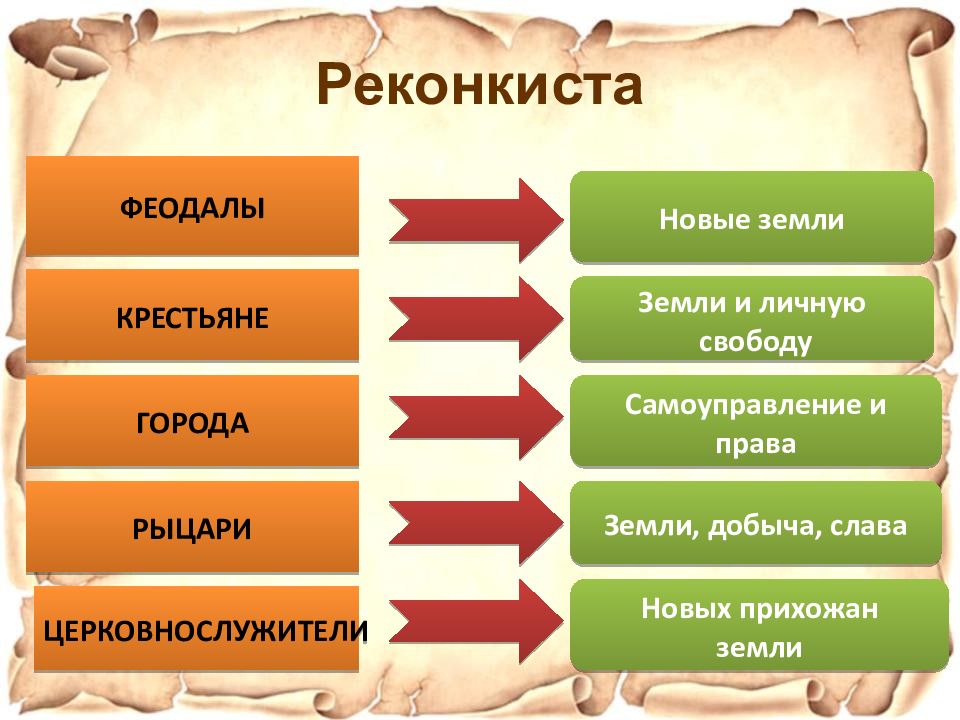 Реконкиста

ФЕОДАЛЫ

Новые земли

КРЕСТЬЯНЕ

Земли и личную свободу

ГОРОДА

Самоуправление и права

РЫЦАРИ

Земли, добыча, слава

ЦЕРКОВНОСЛУЖИТЕЛИ

Новых прихожан земли